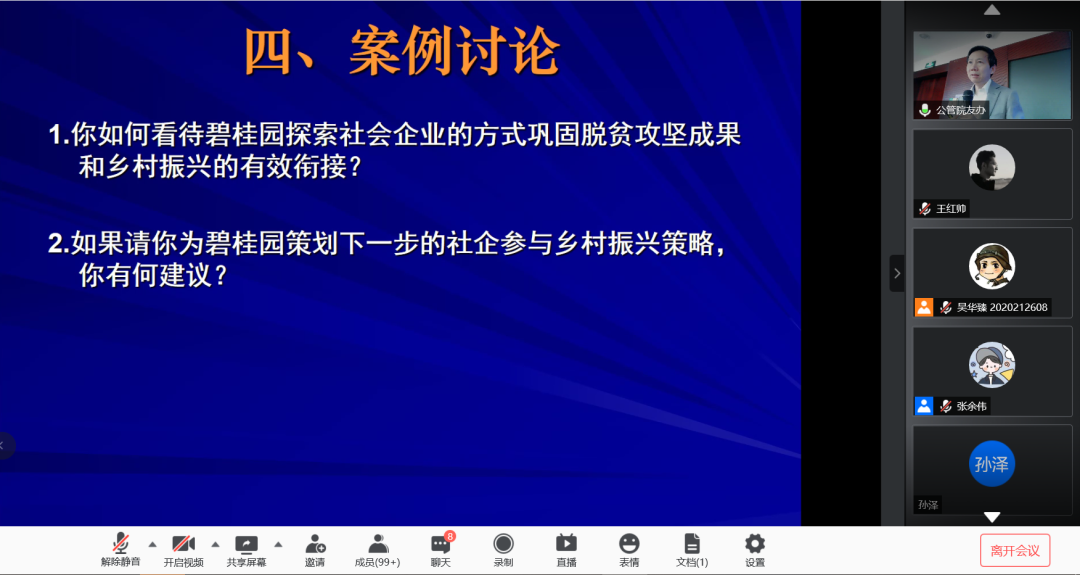 四、案例讨论

1.你如何看待碧桂园探索社会企业的方式巩固脱贫攻坚成果和乡村振兴的有效衔接？

2.如果请你为碧桂园策划下一步的社企参与乡村振兴策略，你有何建议？

公管院友办

王红帅

吴华臻 2020212608

张余伟

孙泽

孙泽

解除静音 开启视频 共享屏幕 邀请 成员(99+) 8 聊天 录制 直播 表情 文档(1) 设置 离开会议